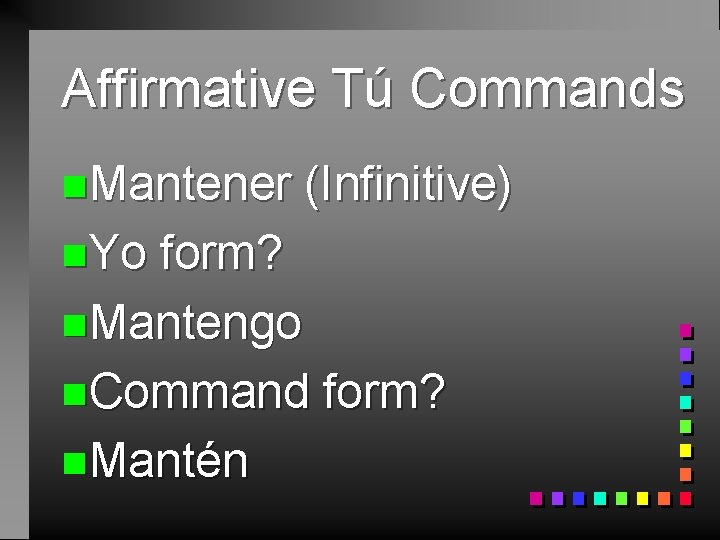 Affirmative Tú Commands

Mantener (Infinitive)

Yo form?

Mantengo

Command form?

Mantén